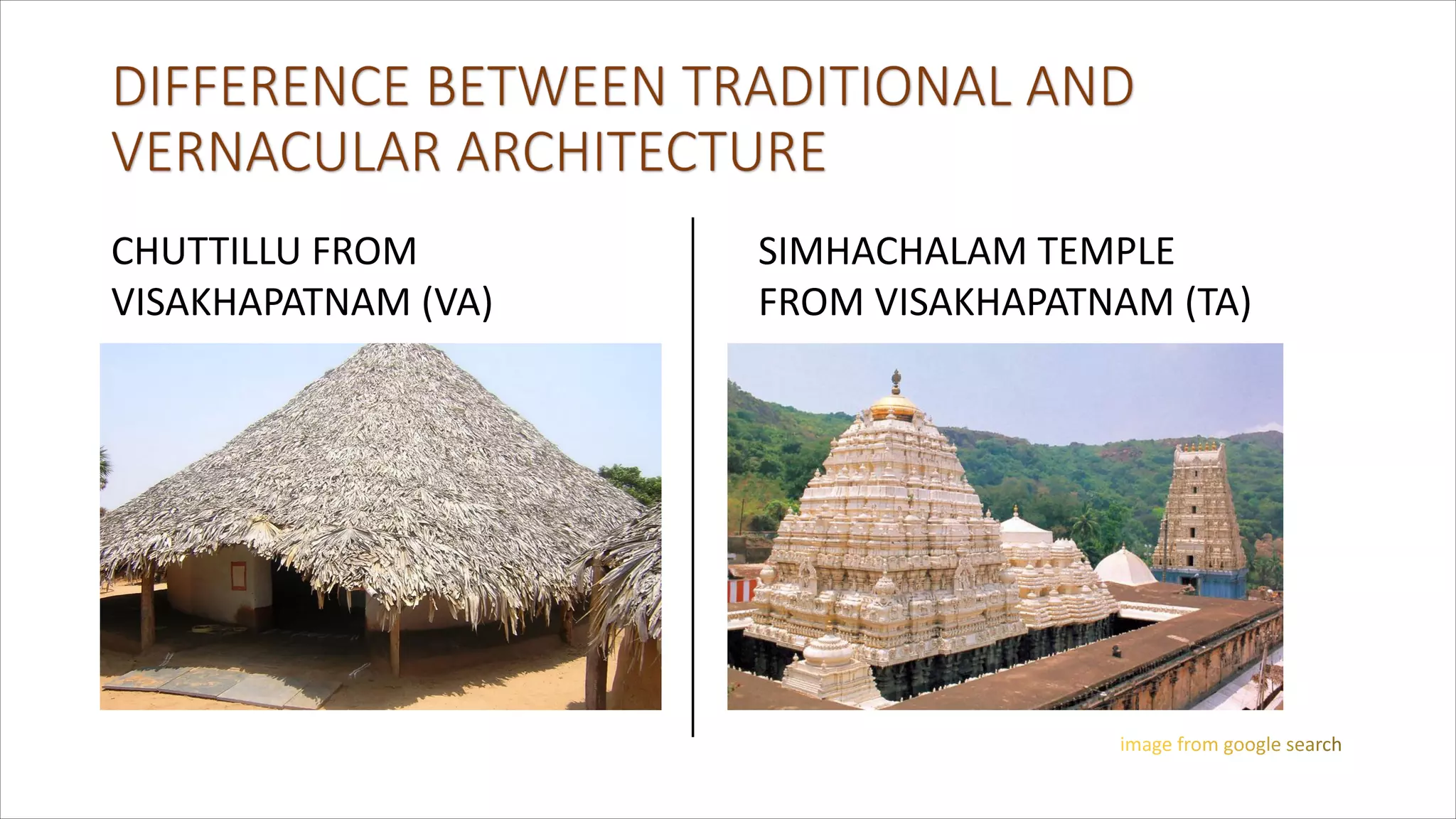 DIFFERENCE BETWEEN TRADITIONAL AND VERNACULAR ARCHITECTURE

CHUTTILLU FROM VISAKHAPATNAM (VA)

SIMHACHALAM TEMPLE FROM VISAKHAPATNAM (TA)

image from google search